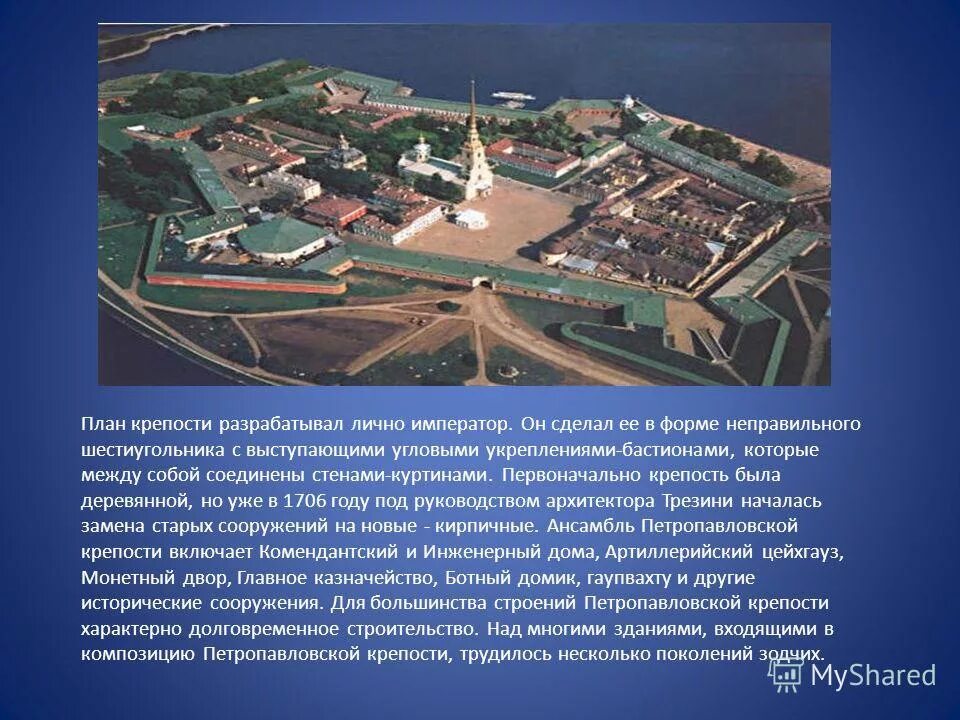 План крепости разрабатывал лично император. Он сделал ее в форме неправильного шестиугольника с выступающими угловыми укреплениями-бастионами, которые между собой соединены стенами-куртинами. Первоначально крепость была деревянной, но уже в 1706 году под руководством архитектора Трезини началась замена старых сооружений на новые - кирпичные. Ансамбль Петропавловской крепости включает Комендантский и Инженерный дома, Артиллерийский цейхгауз, Монетный двор, Главное казначейство, Ботный домик, гаупвахту и другие исторические сооружения. Для большинства строений Петропавловской крепости характерно долговременное строительство. Над многими зданиями, входящими в композицию Петропавловской крепости, трудилось несколько поколений зодчих.

MyShared